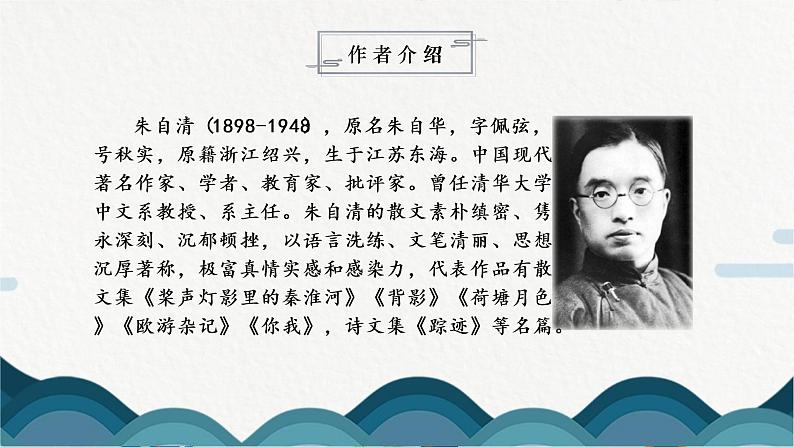 作者介绍

朱自清（1898-1948），原名朱自华，字佩弦，号秋实，原籍浙江绍兴，生于江苏东海。中国现代著名作家、学者、教育家、批评家。曾任清华大学中文系教授、系主任。朱自清的散文素朴缜密、隽永深刻、沉郁顿挫，以语言洗练、文笔清丽、思想沉厚著称，极富真情实感和感染力，代表作品有散文集《桨声灯影里的秦淮河》《背影》《荷塘月色》《欧游杂记》《你我》，诗文集《踪迹》等名篇。